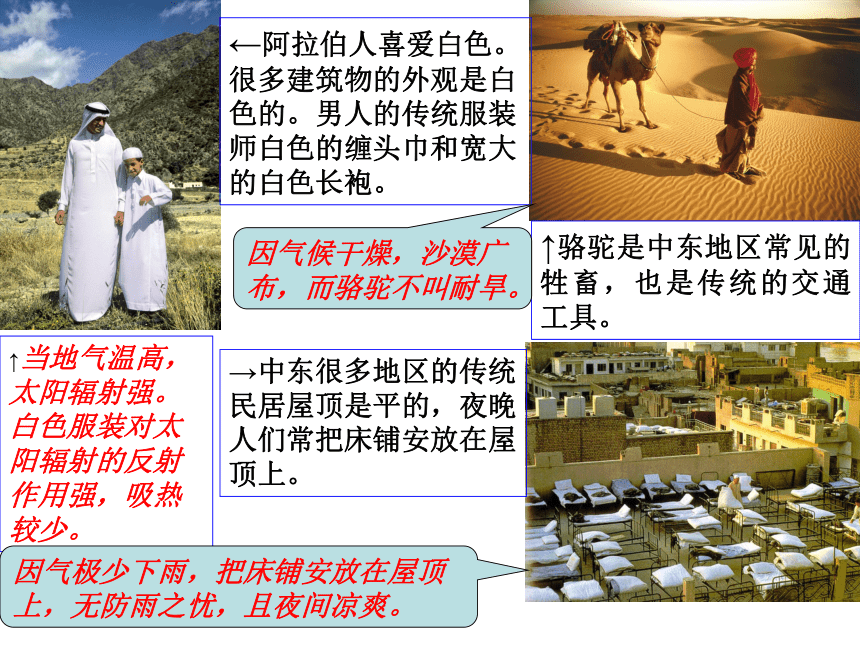 ←阿拉伯人喜爱白色。很多建筑物的外观是白色的。男人的传统服装师白色的缠头巾和宽大的白色长袍。

因气候干燥，沙漠广布，而骆驼不叫耐旱。

↑骆驼是中东地区常见的牲畜，也是传统的交通工具。

↑当地气温高，太阳辐射强。白色服装对太阳辐射的反射作用强，吸热较少。

→中东很多地区的传统民居屋顶是平的，夜晚人们常把床铺安放在屋顶上。

因气极少下雨，把床铺安放在屋顶上，无防雨之忧，且夜间凉爽。